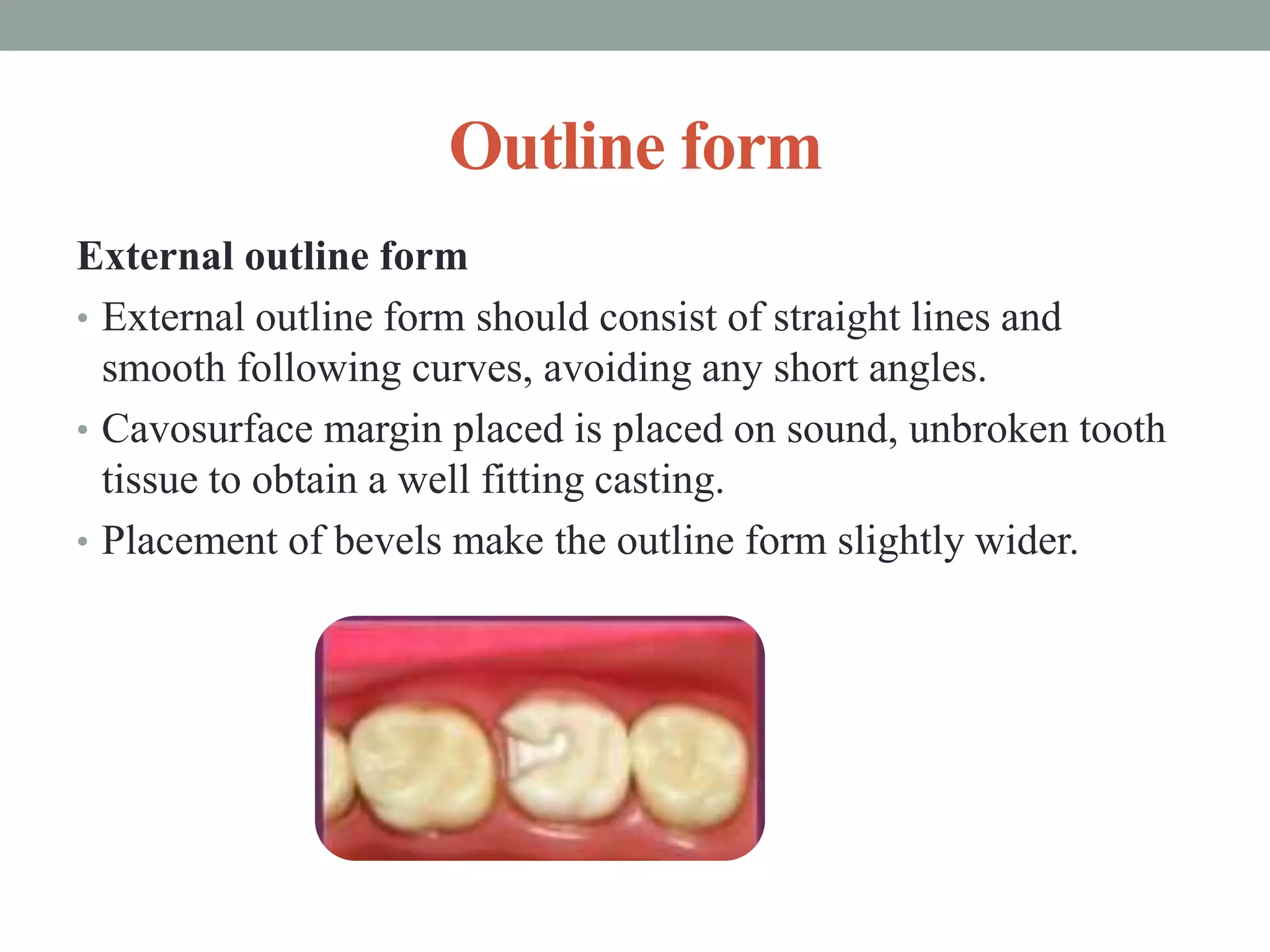 Outline form

External outline form

• External outline form should consist of straight lines and smooth following curves, avoiding any short angles.

• Cavosurface margin placed is placed on sound, unbroken tooth tissue to obtain a well fitting casting.

• Placement of bevels make the outline form slightly wider.